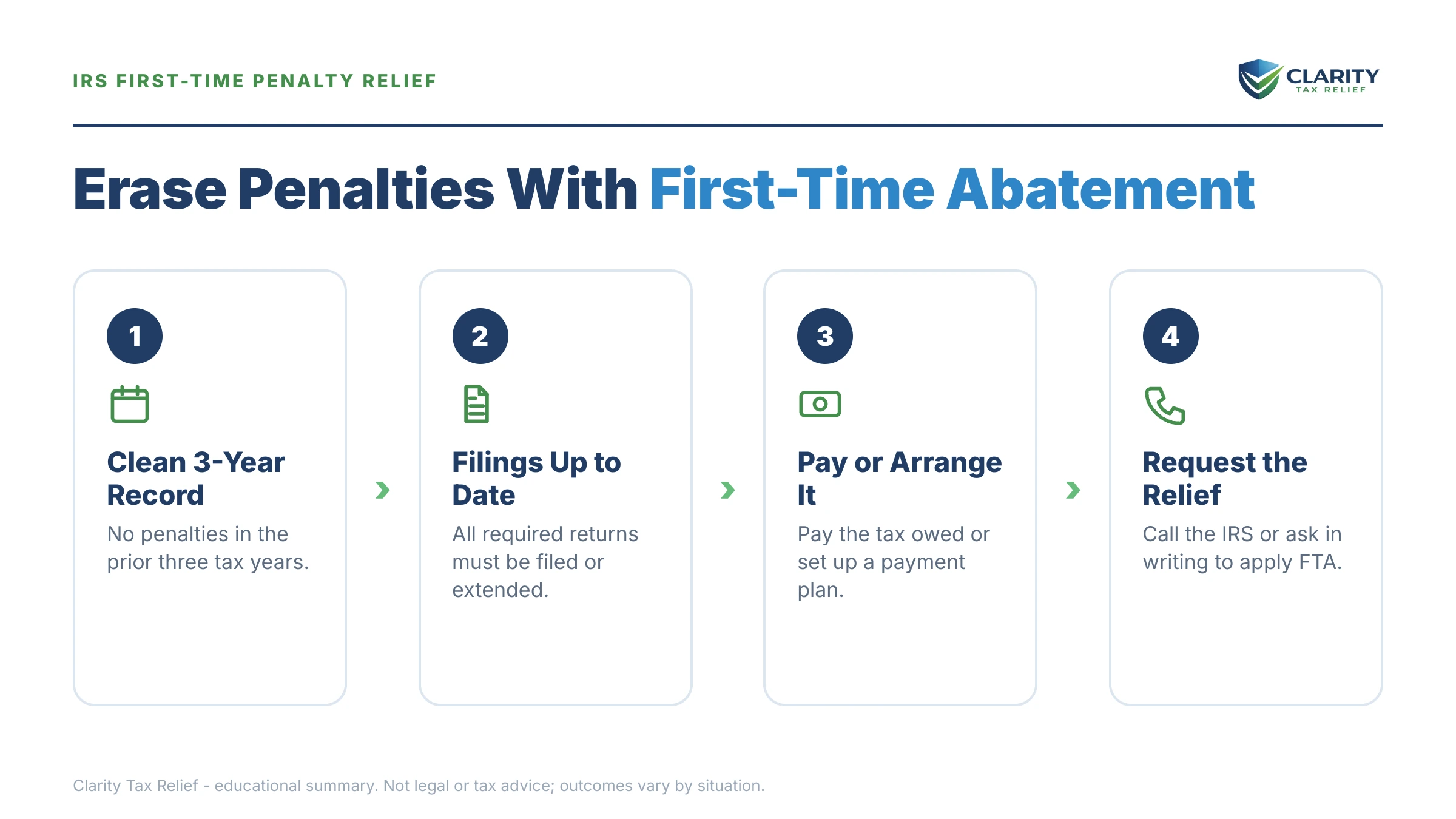 IRS FIRST-TIME PENALTY RELIEF

CLARITY
TAX RELIEF

Erase Penalties With First-Time Abatement

1

Clean 3-Year Record

No penalties in the prior three tax years.

2

Filings Up to Date

All required returns must be filed or extended.

3

Pay or Arrange It

Pay the tax owed or set up a payment plan.

4

Request the Relief

Call the IRS or ask in writing to apply FTA.

Clarity Tax Relief - educational summary. Not legal or tax advice; outcomes vary by situation.